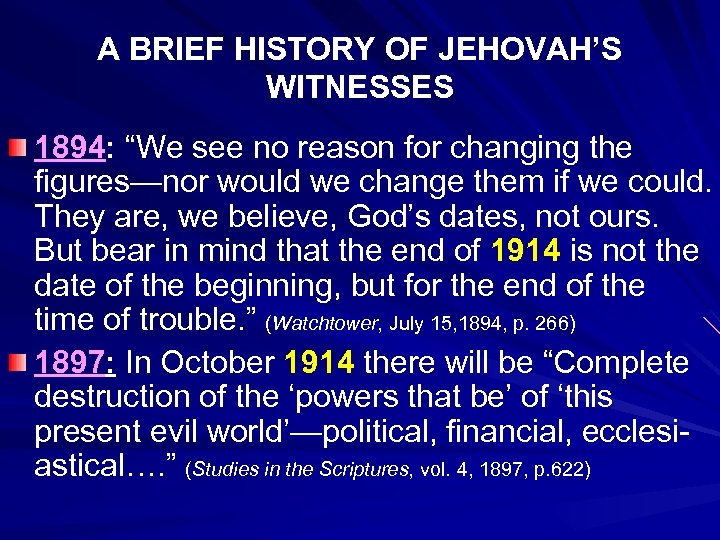 A BRIEF HISTORY OF JEHOVAH'S WITNESSES

1894: "We see no reason for changing the figures—nor would we change them if we could. They are, we believe, God's dates, not ours. But bear in mind that the end of 1914 is not the date of the beginning, but for the end of the time of trouble." (Watchtower, July 15,1894, p. 266)

1897: In October 1914 there will be "Complete destruction of the 'powers that be' of 'this present evil world'—political, financial, ecclesiastical…." (Studies in the Scriptures, vol. 4, 1897, p.622)